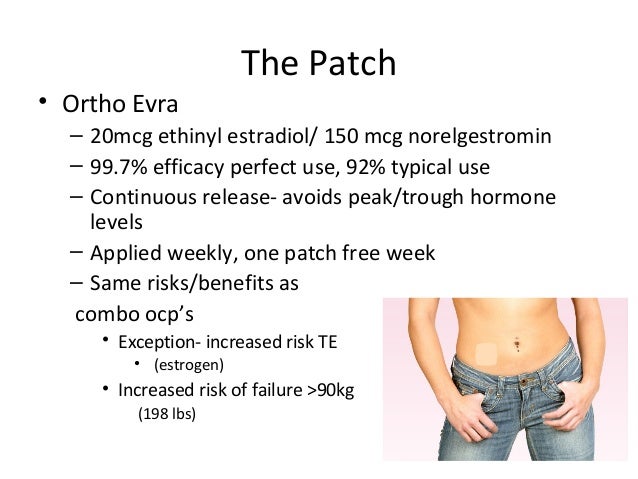 The Patch

• Ortho Evra
– 20mcg ethinyl estradiol/ 150 mcg norelgestromin
– 99.7% efficacy perfect use, 92% typical use
– Continuous release- avoids peak/trough hormone levels
– Applied weekly, one patch free week
– Same risks/benefits as combo ocp's
• Exception- increased risk TE
• (estrogen)
• Increased risk of failure >90kg (198 lbs)